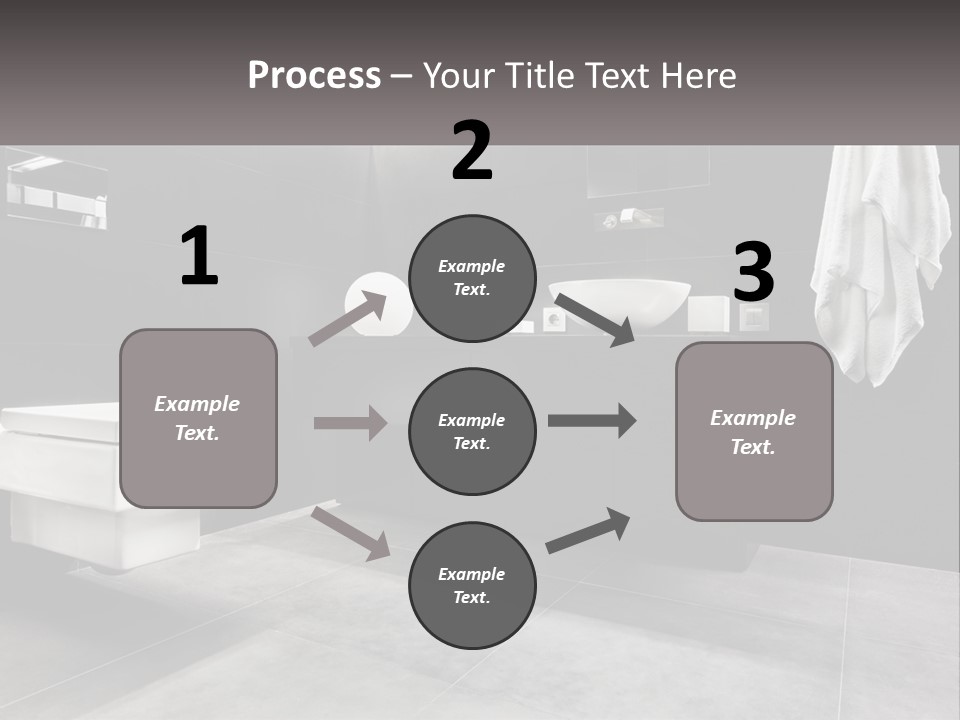 Process – Your Title Text Here

1

Example Text.

2

Example Text.

Example Text.

Example Text.

3

Example Text.